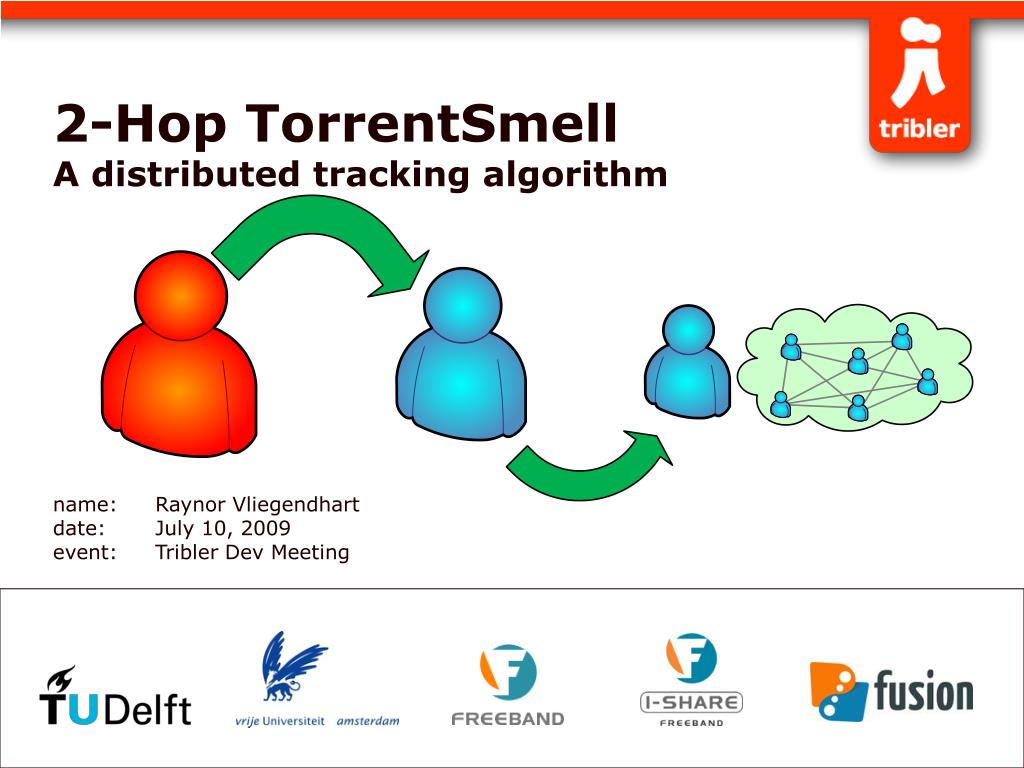 tribler

2-Hop TorrentSmell
A distributed tracking algorithm

name: Raynor Vliegendhart
date: July 10, 2009
event: Tribler Dev Meeting

TUDelft

vrije Universiteit amsterdam

FREEBAND

I-SHARE
FREEBAND

fusion